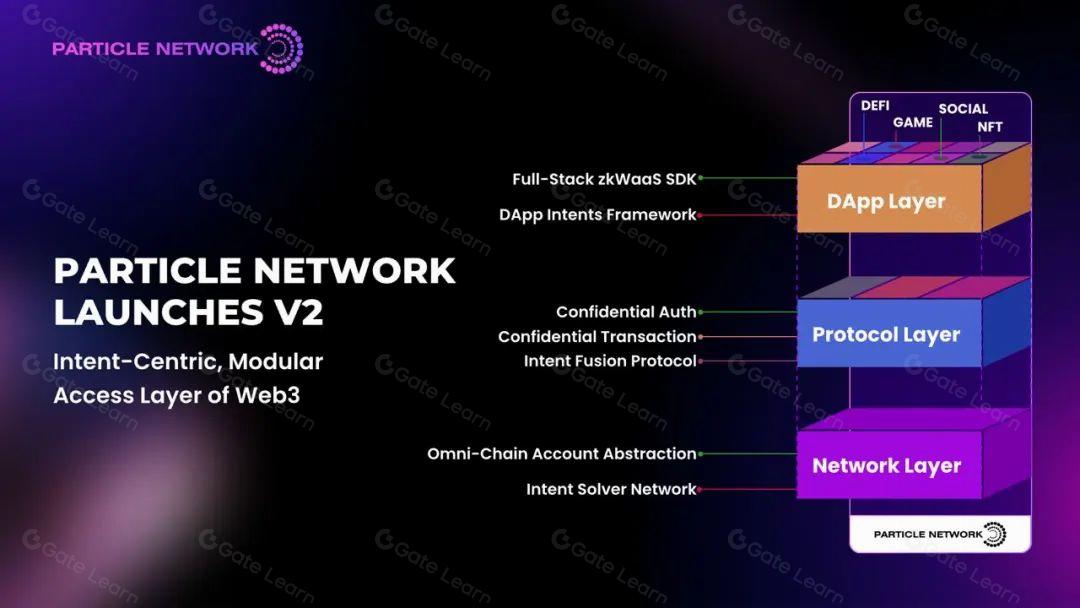 PARTICLE NETWORK

PARTICLE NETWORK LAUNCHES V2

Intent-Centric, Modular Access Layer of Web3

DEFI
GAME
SOCIAL
NFT

Full-Stack zkWaaS SDK
DApp Intents Framework
DApp Layer

Confidential Auth
Confidential Transaction
Intent Fusion Protocol
Protocol Layer

Omni-Chain Account Abstraction
Intent Solver Network
Network Layer

PARTICLE NETWORK

Gate Learn